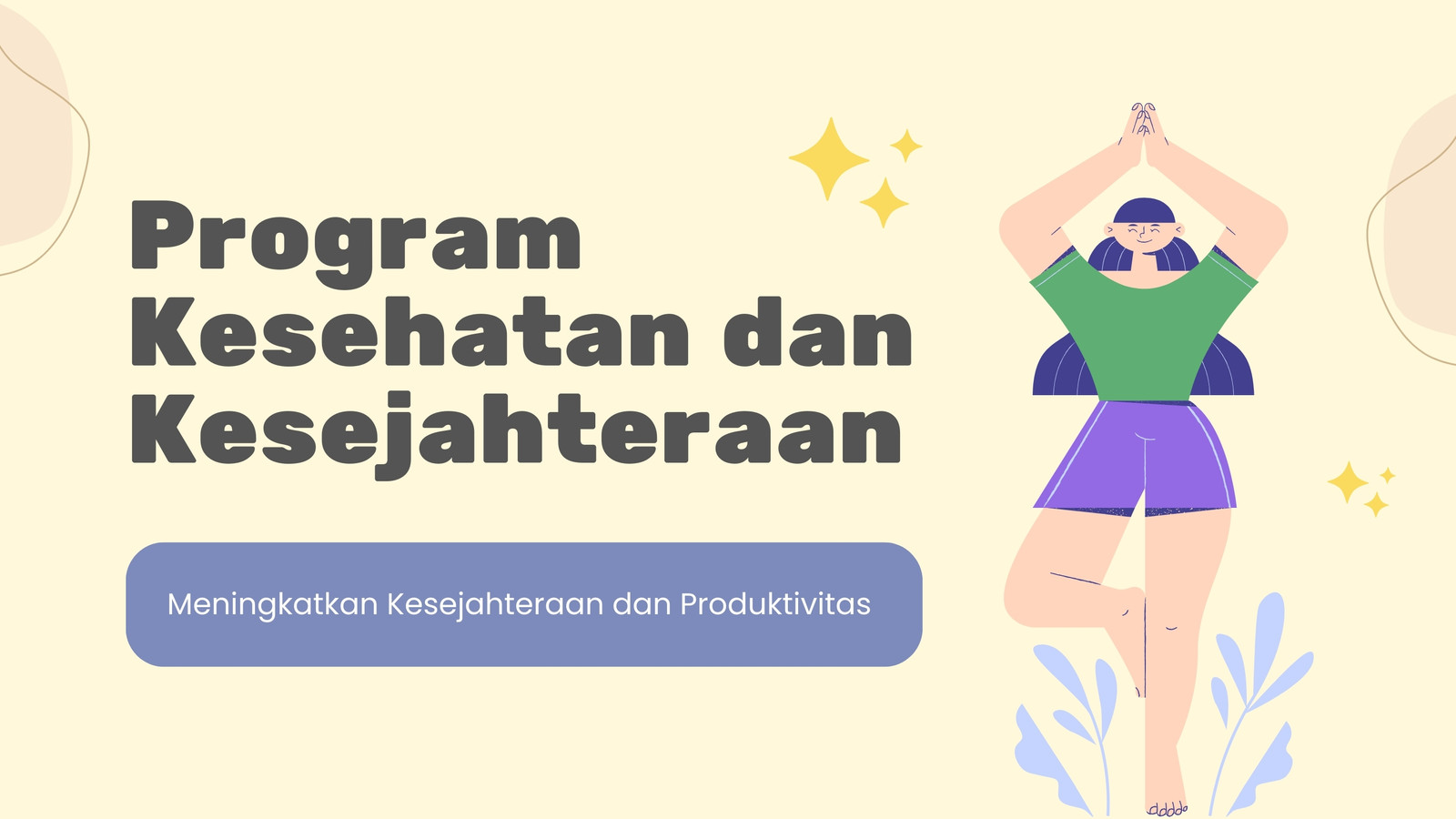 Program Kesehatan dan Kesejahteraan

Meningkatkan Kesejahteraan dan Produktivitas